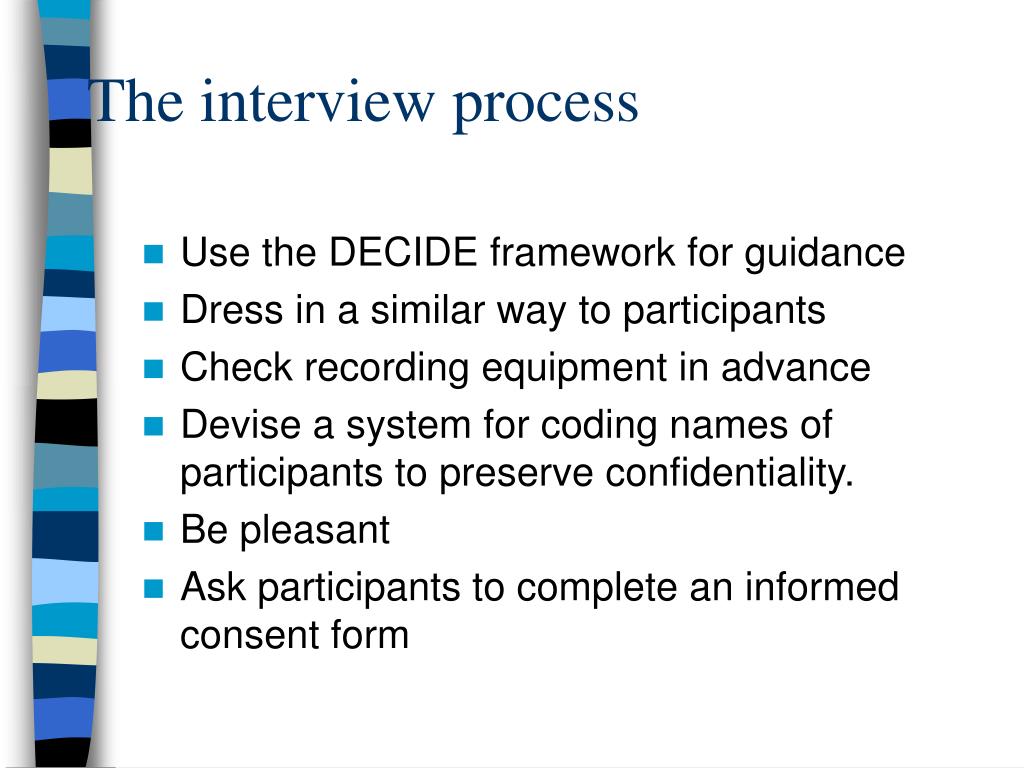 The interview process

- Use the DECIDE framework for guidance
- Dress in a similar way to participants
- Check recording equipment in advance
- Devise a system for coding names of participants to preserve confidentiality.
- Be pleasant
- Ask participants to complete an informed consent form